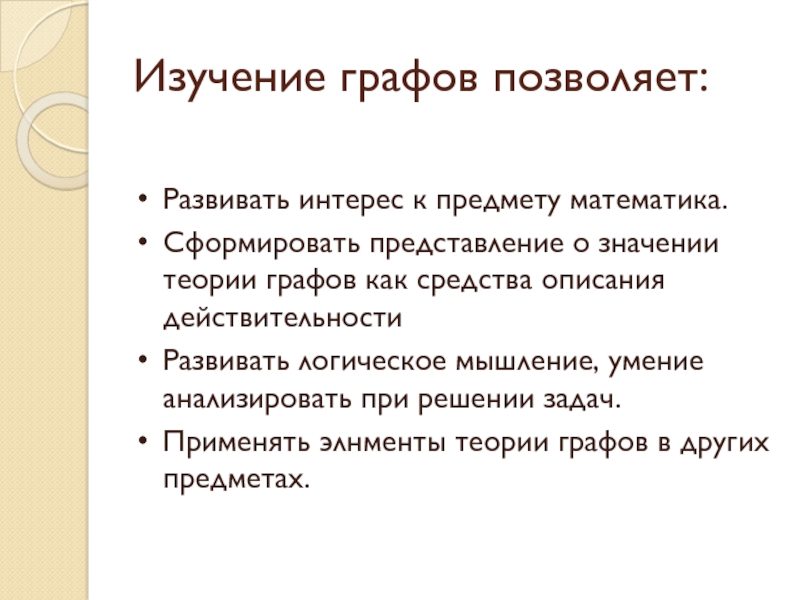 Изучение графов позволяет:

• Развивать интерес к предмету математика.
• Сформировать представление о значении теории графов как средства описания действительности
• Развивать логическое мышление, умение анализировать при решении задач.
• Применять элнменты теории графов в других предметах.